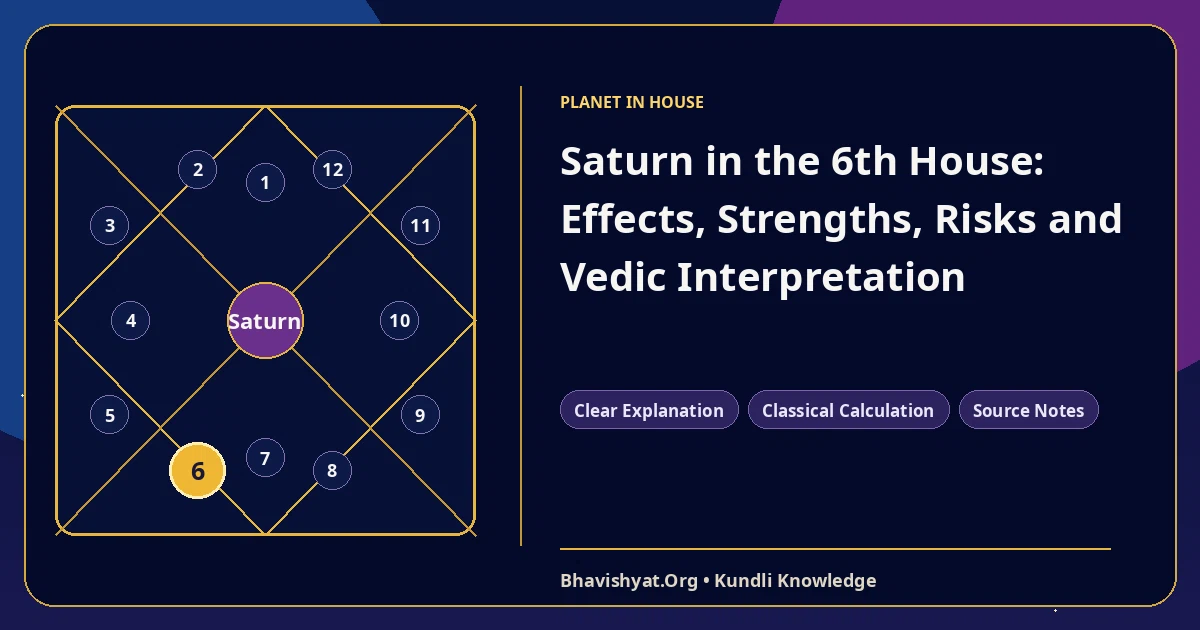 2
1
12
3
11
4
Saturn
10
5
9
6
7
8

PLANET IN HOUSE

Saturn in the 6th House: Effects, Strengths, Risks and Vedic Interpretation

Clear Explanation
Classical Calculation
Source Notes

Bhavishyat.Org • Kundli Knowledge